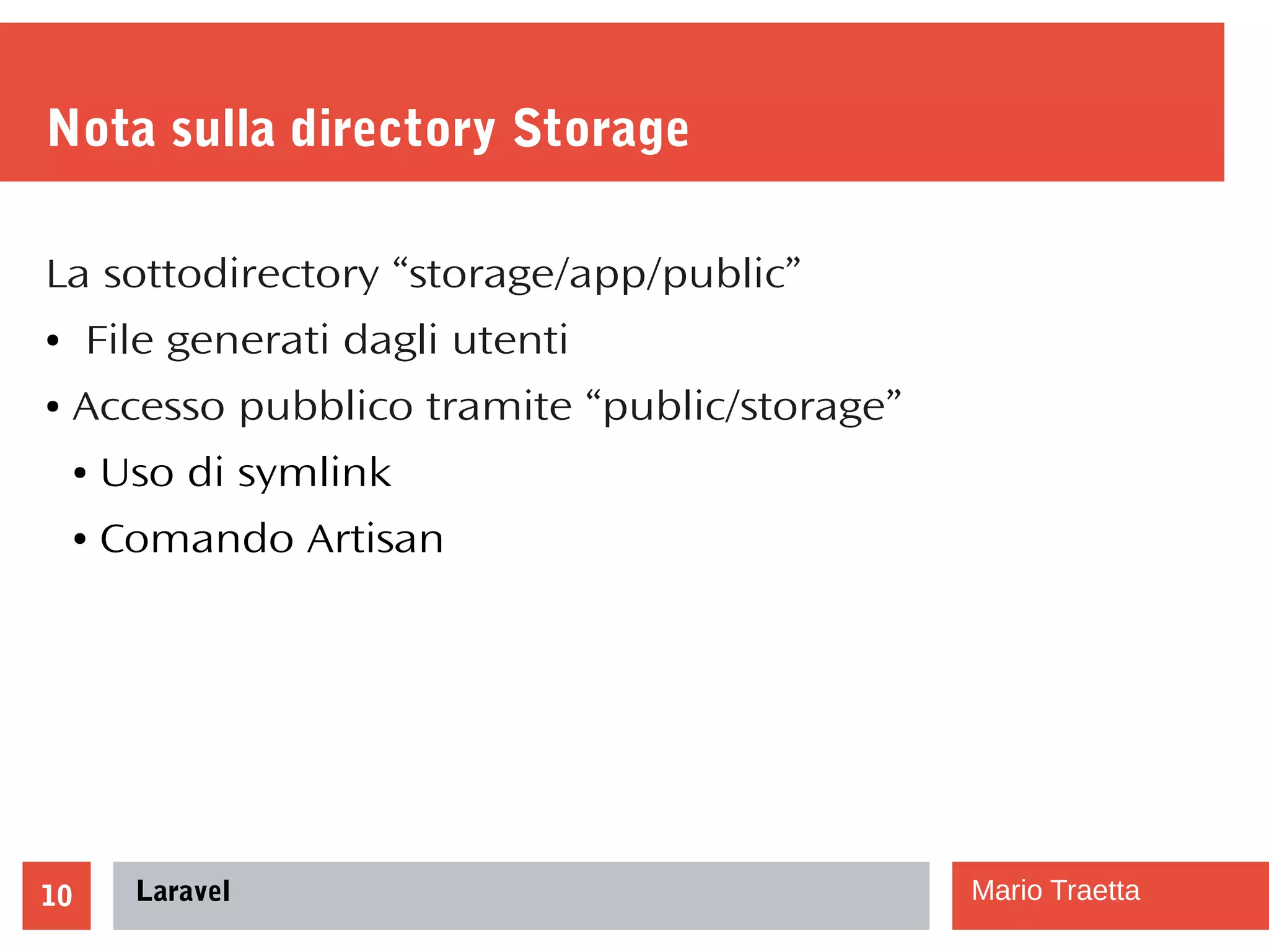 Nota sulla directory Storage

La sottodirectory “storage/app/public”

• File generati dagli utenti

• Accesso pubblico tramite “public/storage”

• Uso di symlink

• Comando Artisan

10

Laravel

Mario Traetta